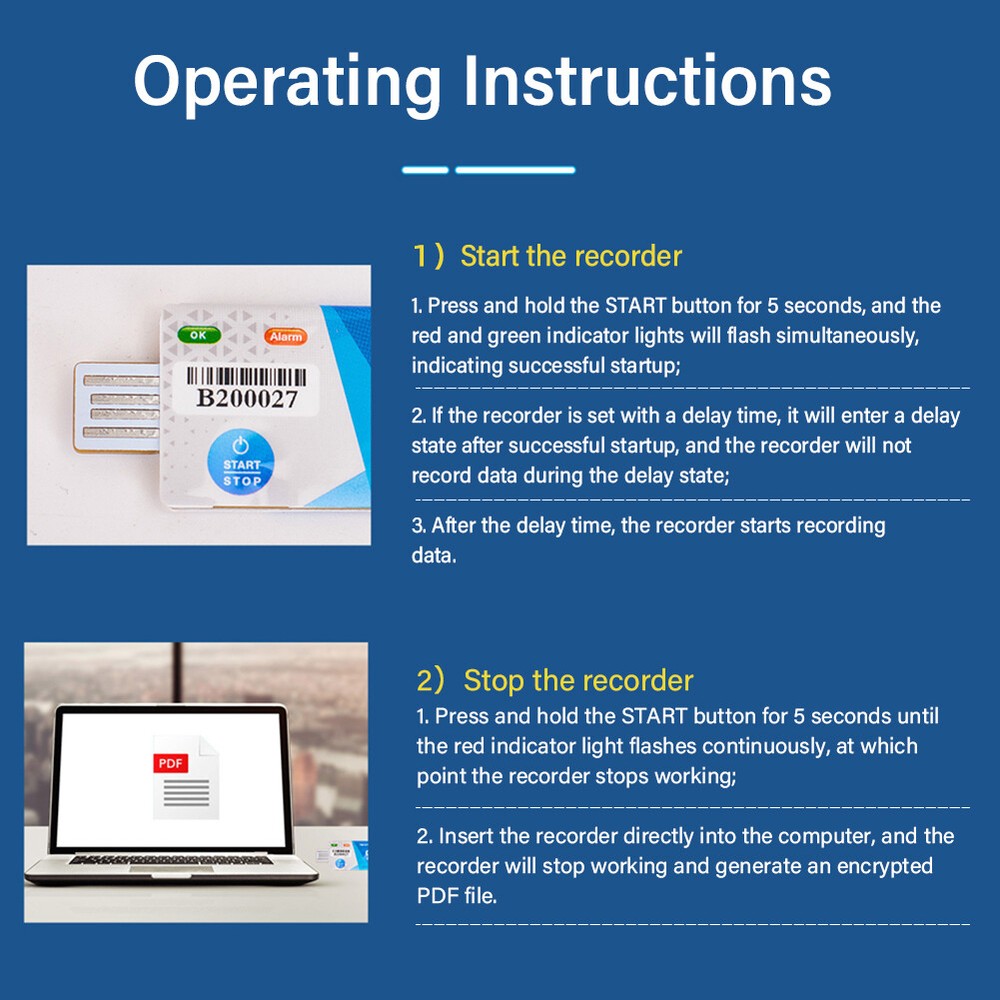 Operating Instructions

OK
Alarm
B200027
START
STOP

1）Start the recorder

1. Press and hold the START button for 5 seconds, and the red and green indicator lights will flash simultaneously, indicating successful startup;

2. If the recorder is set with a delay time, it will enter a delay state after successful startup, and the recorder will not record data during the delay state;

3. After the delay time, the recorder starts recording data.

PDF

2）Stop the recorder

1. Press and hold the START button for 5 seconds until the red indicator light flashes continuously, at which point the recorder stops working;

2. Insert the recorder directly into the computer, and the recorder will stop working and generate an encrypted PDF file.